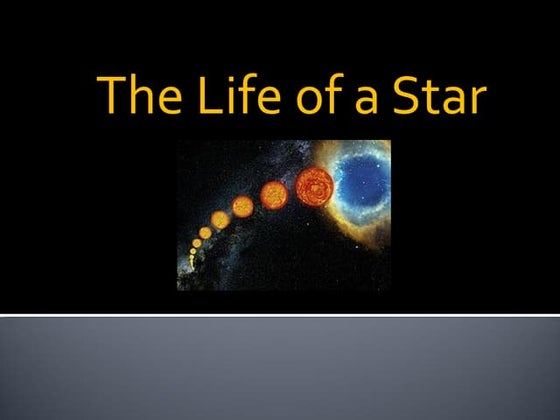 The Life of a Star